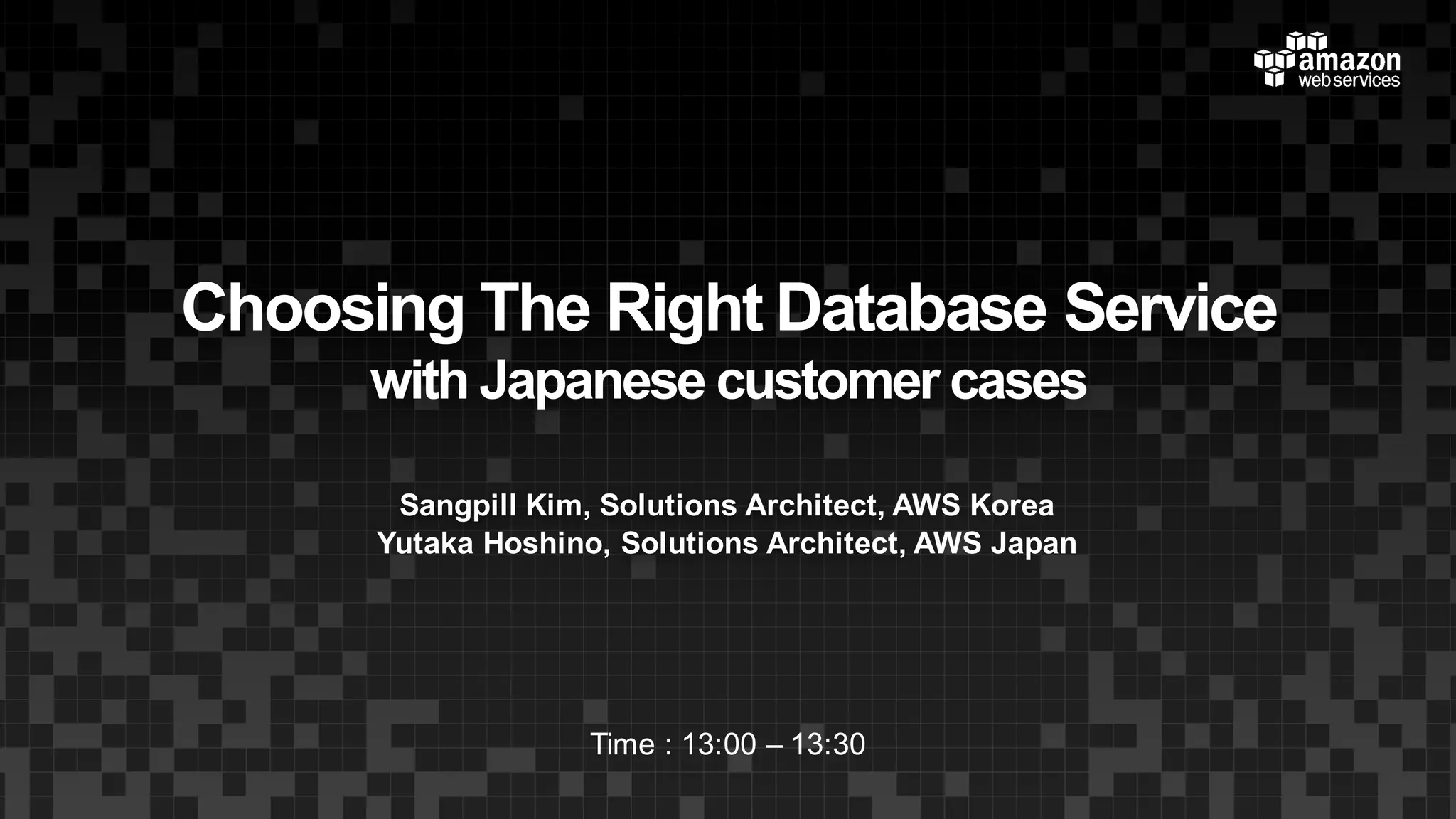 amazon web services

Choosing The Right Database Service
with Japanese customer cases

Sangpill Kim, Solutions Architect, AWS Korea
Yutaka Hoshino, Solutions Architect, AWS Japan

Time : 13:00 – 13:30